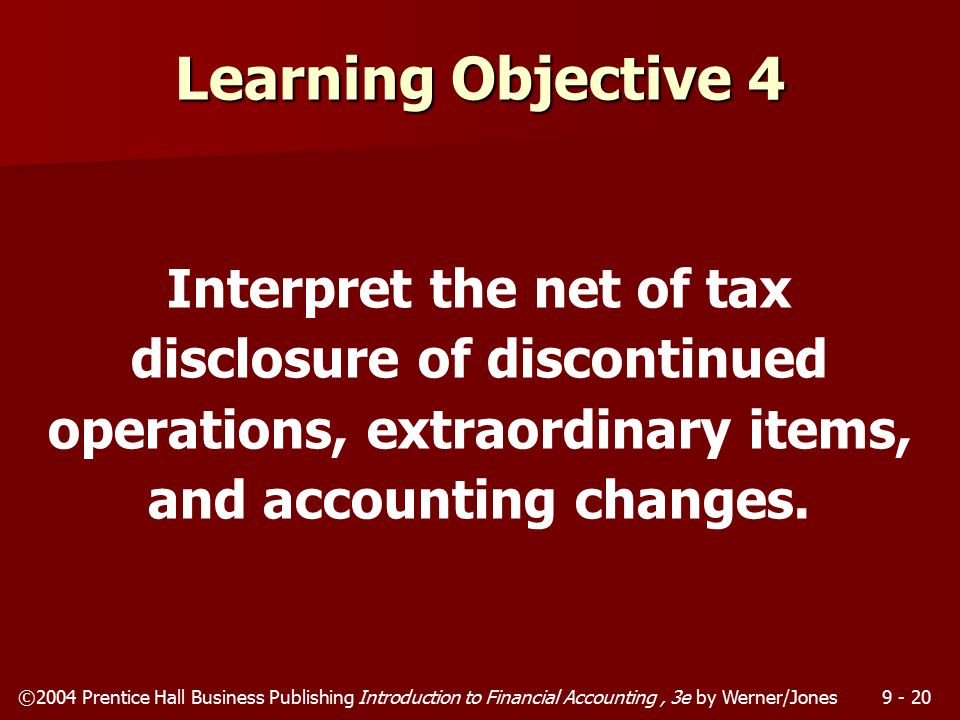 Learning Objective 4

Interpret the net of tax disclosure of discontinued operations, extraordinary items, and accounting changes.

©2004 Prentice Hall Business Publishing Introduction to Financial Accounting , 3e by Werner/Jones 9 - 20